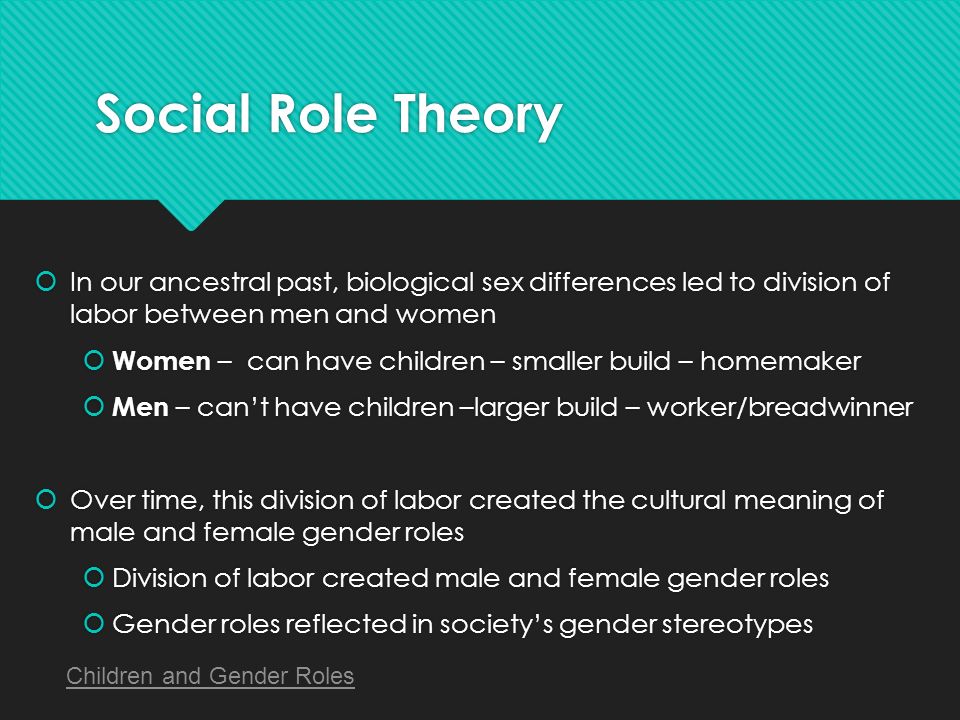 Social Role Theory

In our ancestral past, biological sex differences led to division of labor between men and women

Women – can have children – smaller build – homemaker

Men – can't have children –larger build – worker/breadwinner

Over time, this division of labor created the cultural meaning of male and female gender roles

Division of labor created male and female gender roles

Gender roles reflected in society's gender stereotypes

Children and Gender Roles